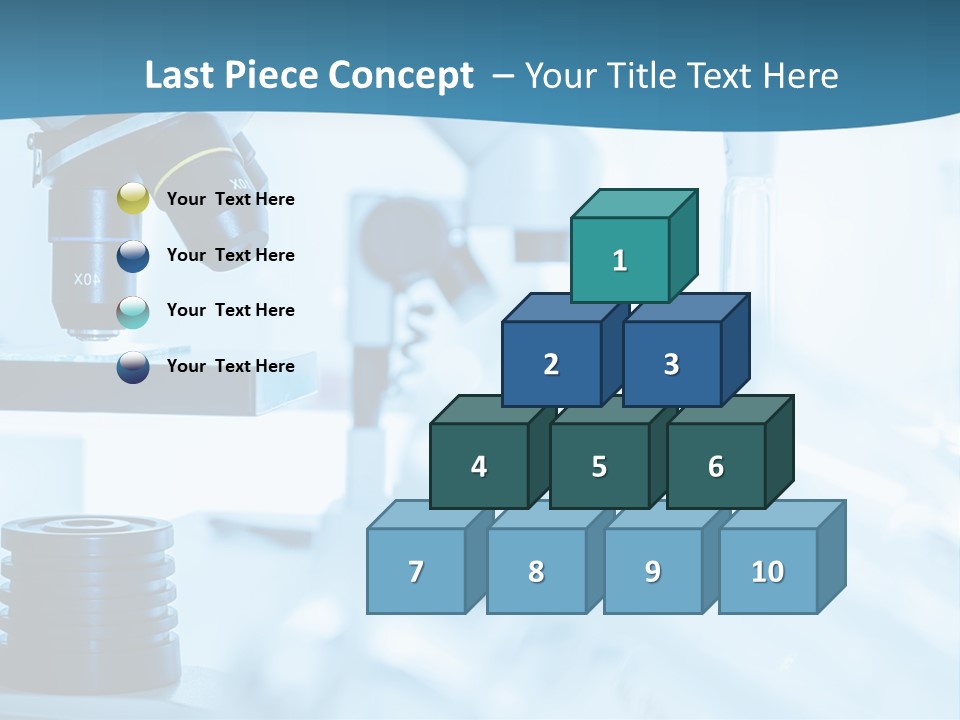 Last Piece Concept – Your Title Text Here

Your Text Here
Your Text Here
Your Text Here
Your Text Here

1
2 3
4 5 6
7 8 9 10